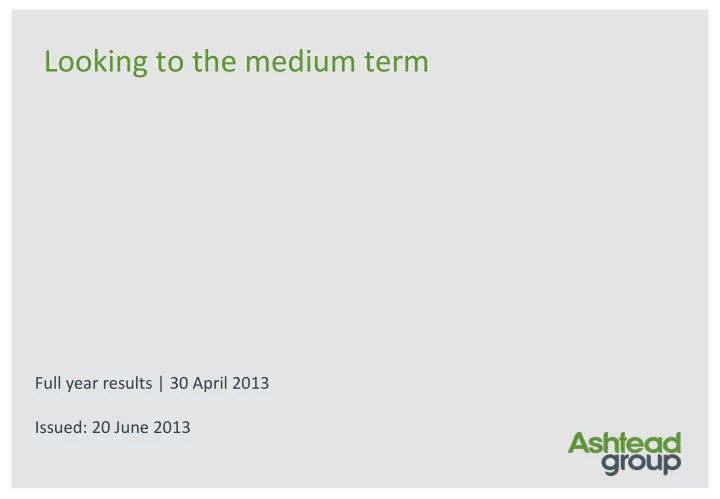 Looking to the medium term

Full year results | 30 April 2013

Issued: 20 June 2013

Ashtead group